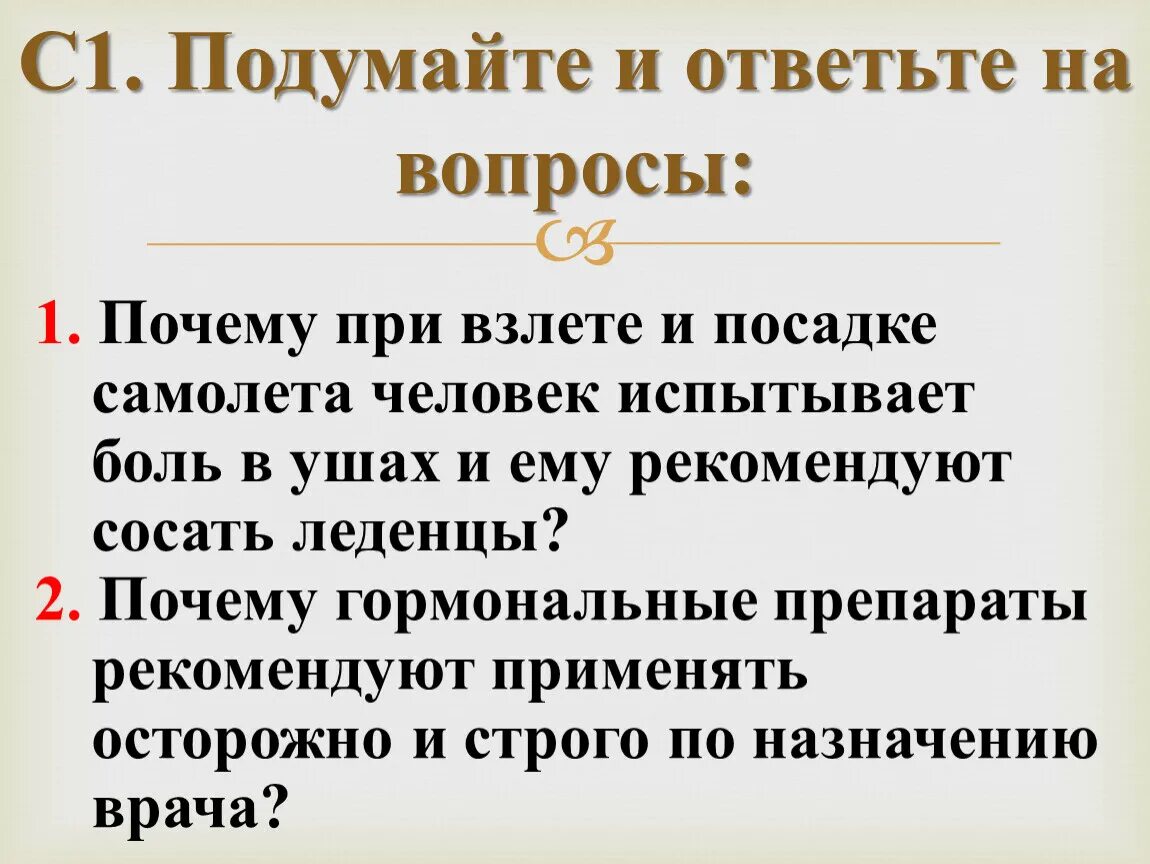 С1. Подумайте и ответьте на вопросы:

1. Почему при взлете и посадке самолета человек испытывает боль в ушах и ему рекомендуют сосать леденцы?
2. Почему гормональные препараты рекомендуют применять осторожно и строго по назначению врача?